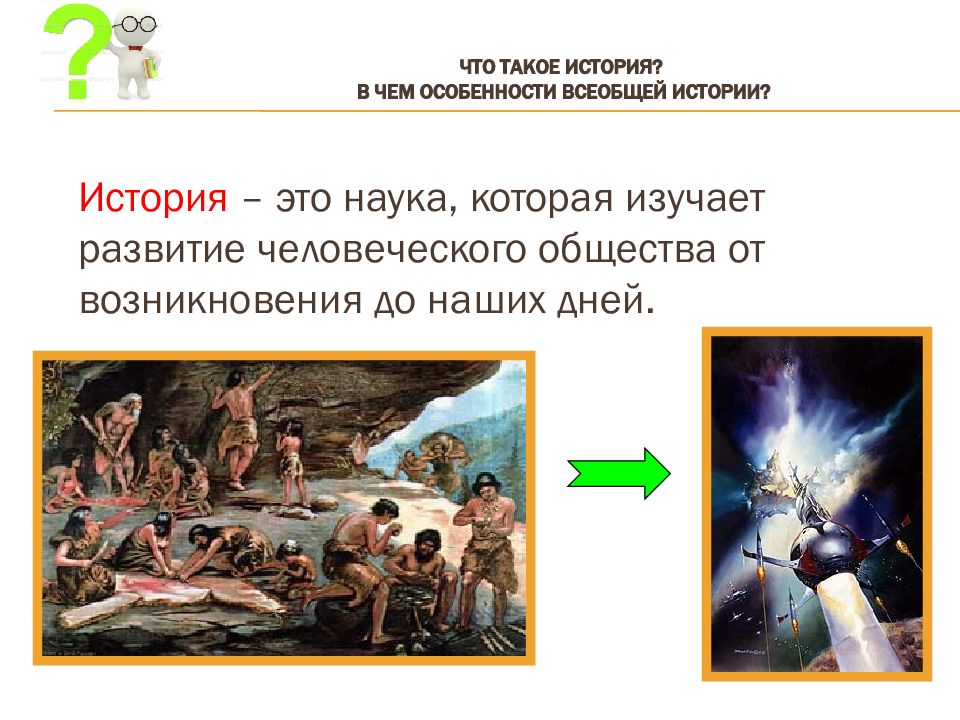 ЧТО ТАКОЕ ИСТОРИЯ?
В ЧЕМ ОСОБЕННОСТИ ВСЕОБЩЕЙ ИСТОРИИ?

История – это наука, которая изучает развитие человеческого общества от возникновения до наших дней.